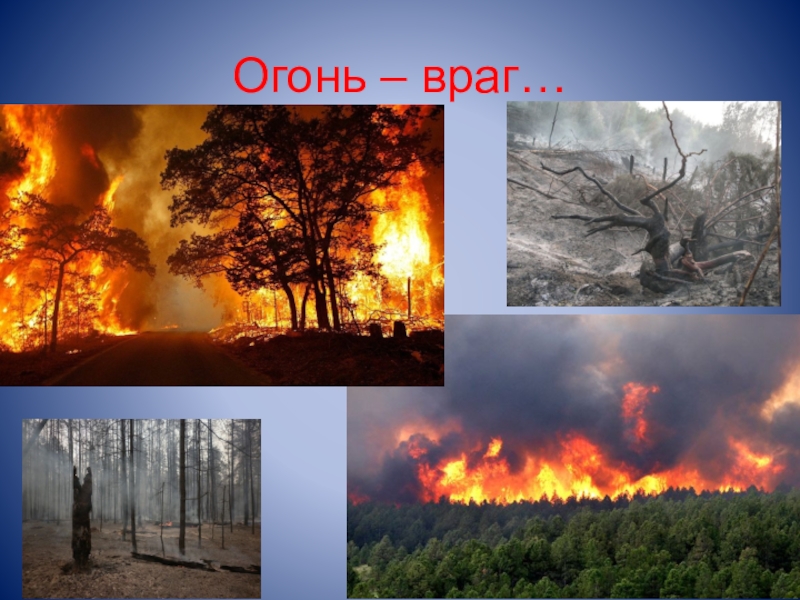 Огонь – враг…